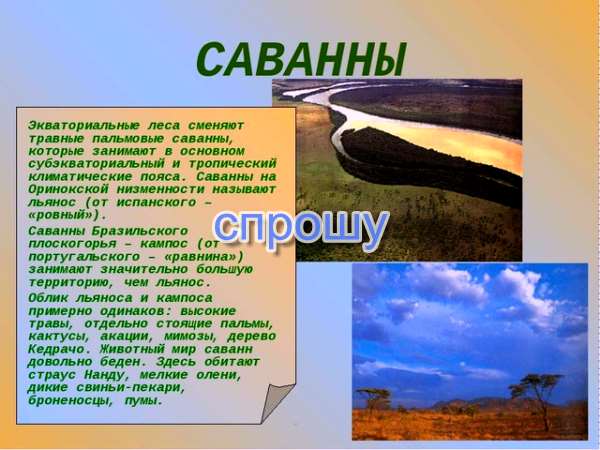 САВАННЫ

Экваториальные леса сменяют травные пальмовые саванны, которые занимают в основном субэкваториальный и тропический климатические пояса. Саванны на Оринокской низменности называют льянос (от испанского – «ровный»).

Саванны Бразильского плоскогорья – кампос (от португальского – «равнина») занимают значительно большую территорию, чем льянос.

Облик льяноса и кампоса примерно одинаков: высокие травы, отдельно стоящие пальмы, кактусы, акации, мимозы, дерево Кедрачо. Животный мир саванн довольно беден. Здесь обитают страус Нанду, мелкие олени, дикие свиньи-пекари, броненосцы, пумы.

спрошу